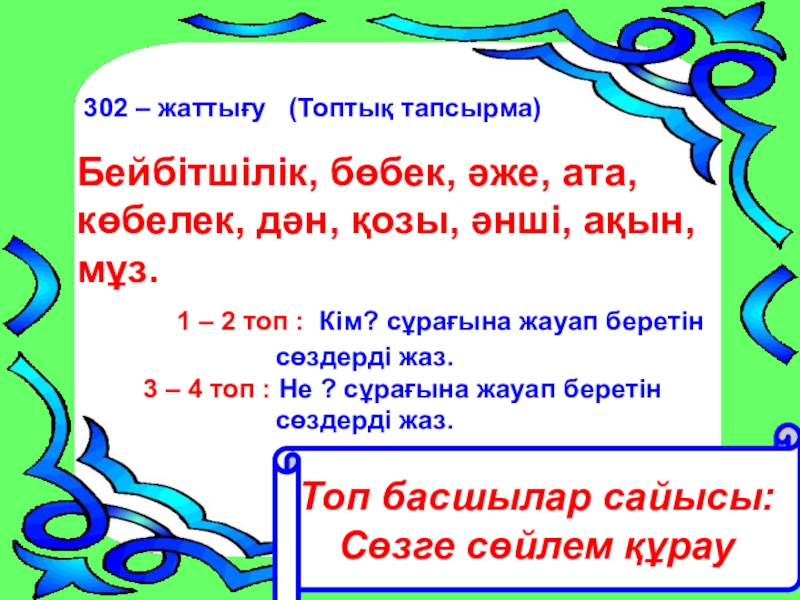 302 – жаттығу (Топтық тапсырма)

Бейбітшілік, бөбек, әже, ата, көбелек, дән, қозы, әнші, ақын, мұз.

1 – 2 топ : Кім? сұрағына жауап беретін сөздерді жаз.

3 – 4 топ : Не ? сұрағына жауап беретін сөздерді жаз.

Топ басшылар сайысы: Сөзге сөйлем құрау